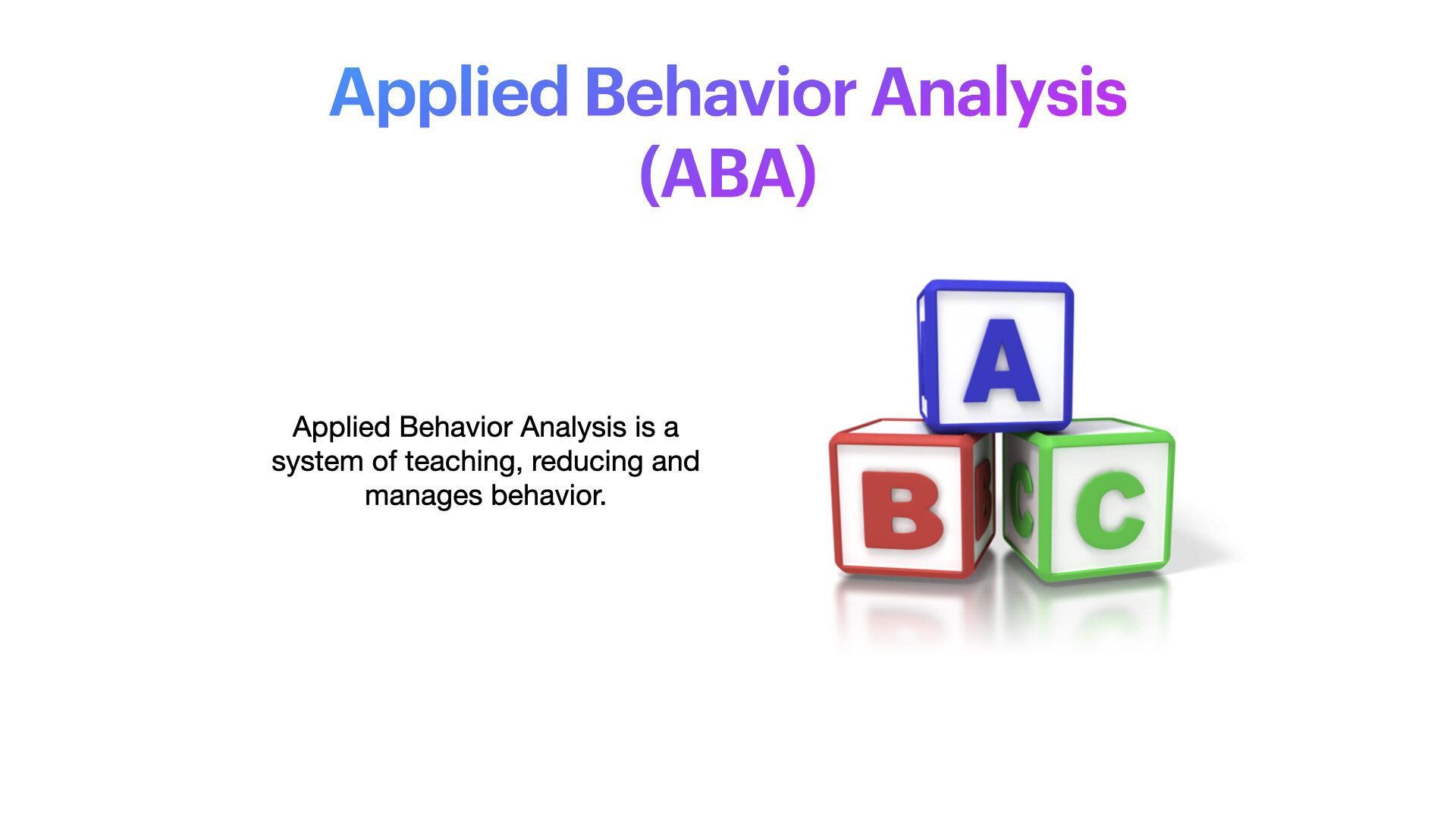 Applied Behavior Analysis (ABA)

Applied Behavior Analysis is a system of teaching, reducing and manages behavior.

A

B

C